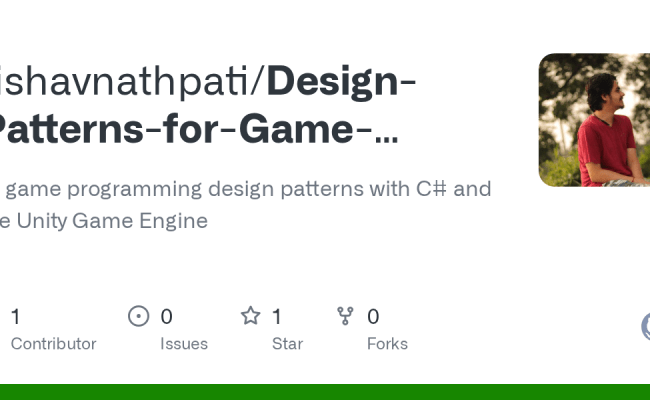 ishavnathpati/Design-Patterns-for-Game-...

game programming design patterns with C# and e Unity Game Engine

1
Contributor

0
Issues

1
Star

0
Forks